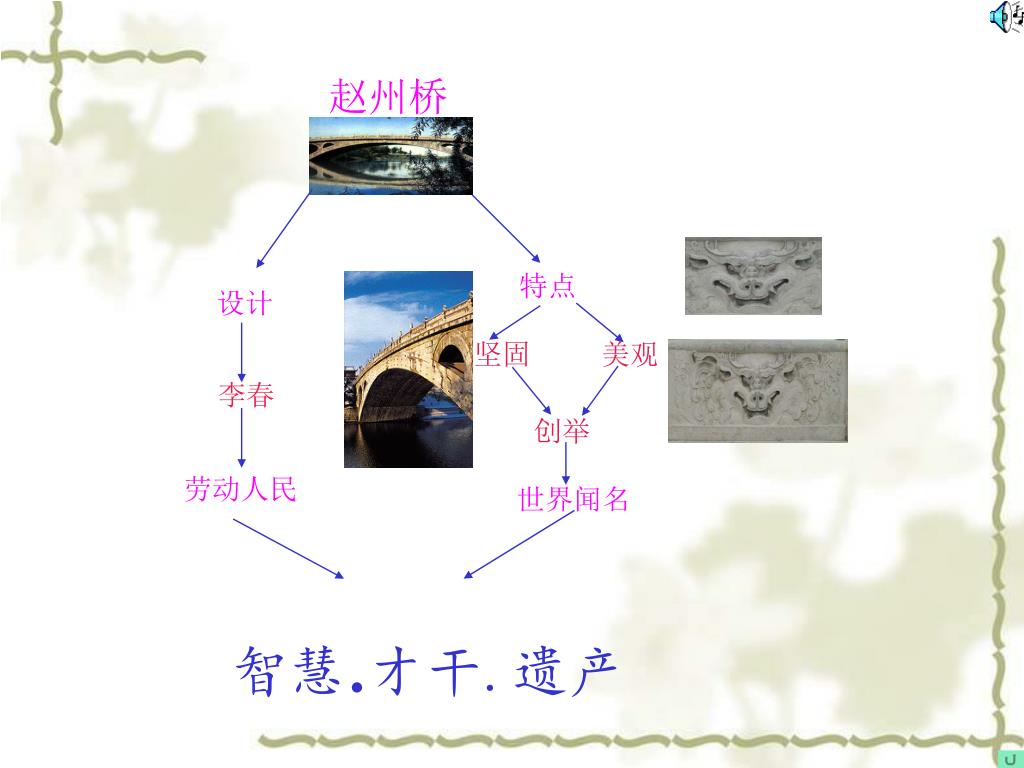 赵州桥

设计

李春

劳动人民

特点

坚固

美观

创举

世界闻名

智慧.才干.遗产